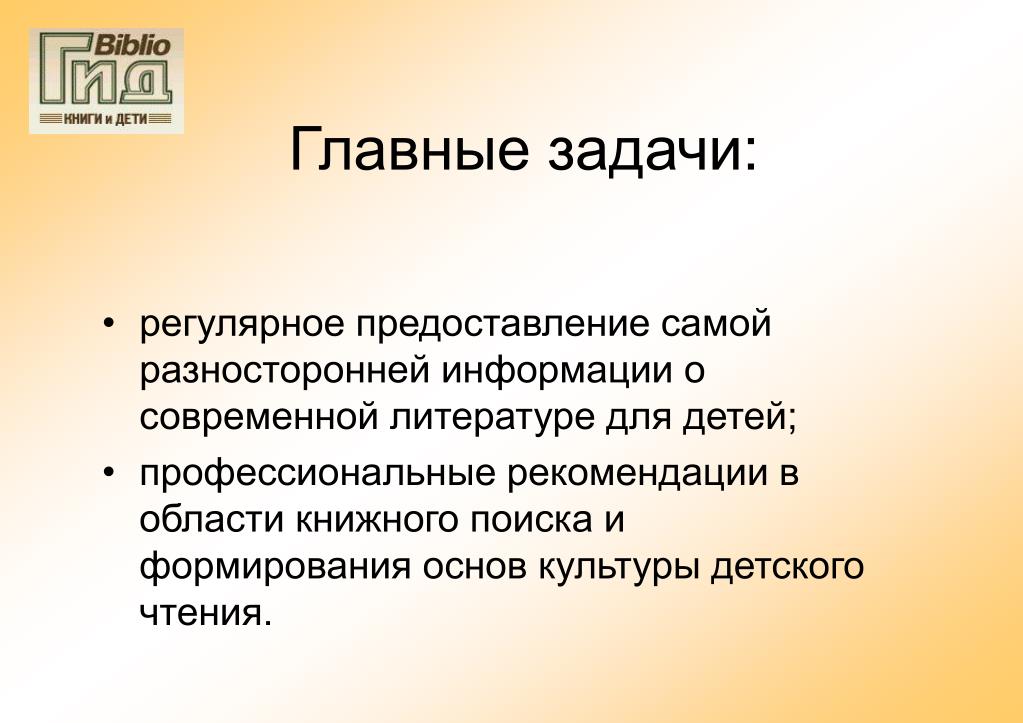 Biblio
Гид
КНИГИ и ДЕТИ

Главные задачи:

• регулярное предоставление самой разносторонней информации о современной литературе для детей;
• профессиональные рекомендации в области книжного поиска и формирования основ культуры детского чтения.